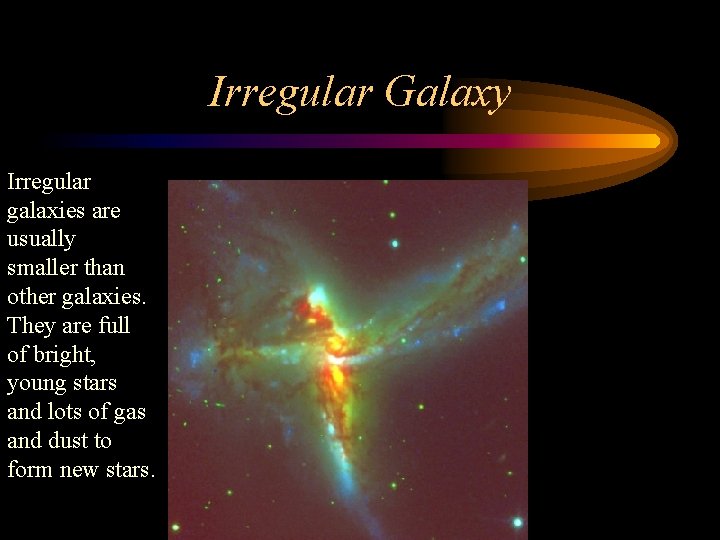 Irregular Galaxy

Irregular galaxies are usually smaller than other galaxies. They are full of bright, young stars and lots of gas and dust to form new stars.